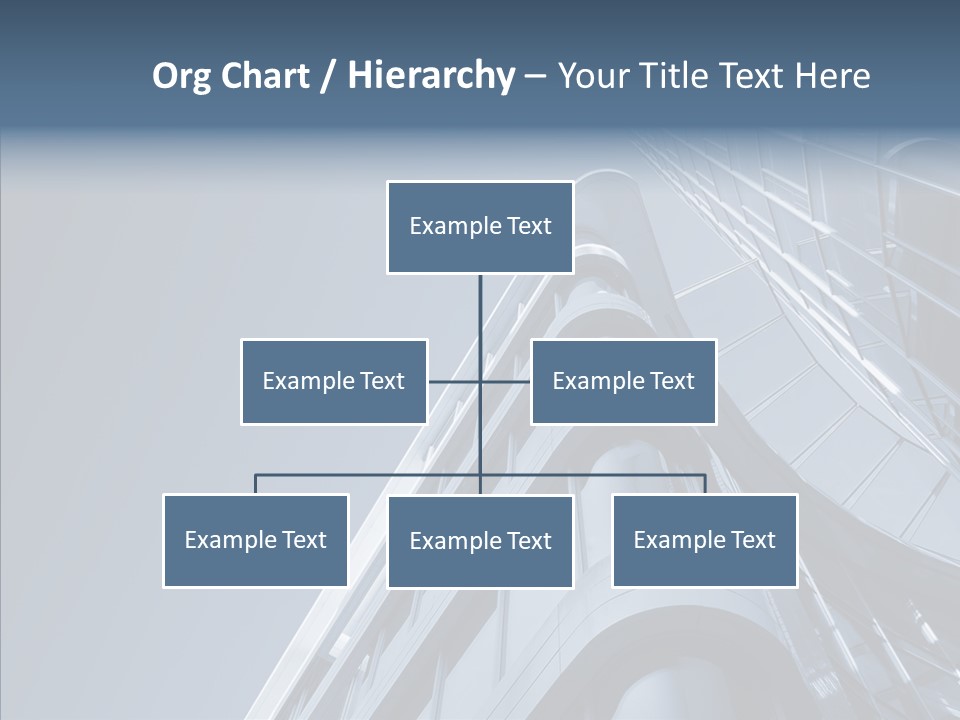 Org Chart / Hierarchy – Your Title Text Here

Example Text

Example Text

Example Text

Example Text

Example Text

Example Text